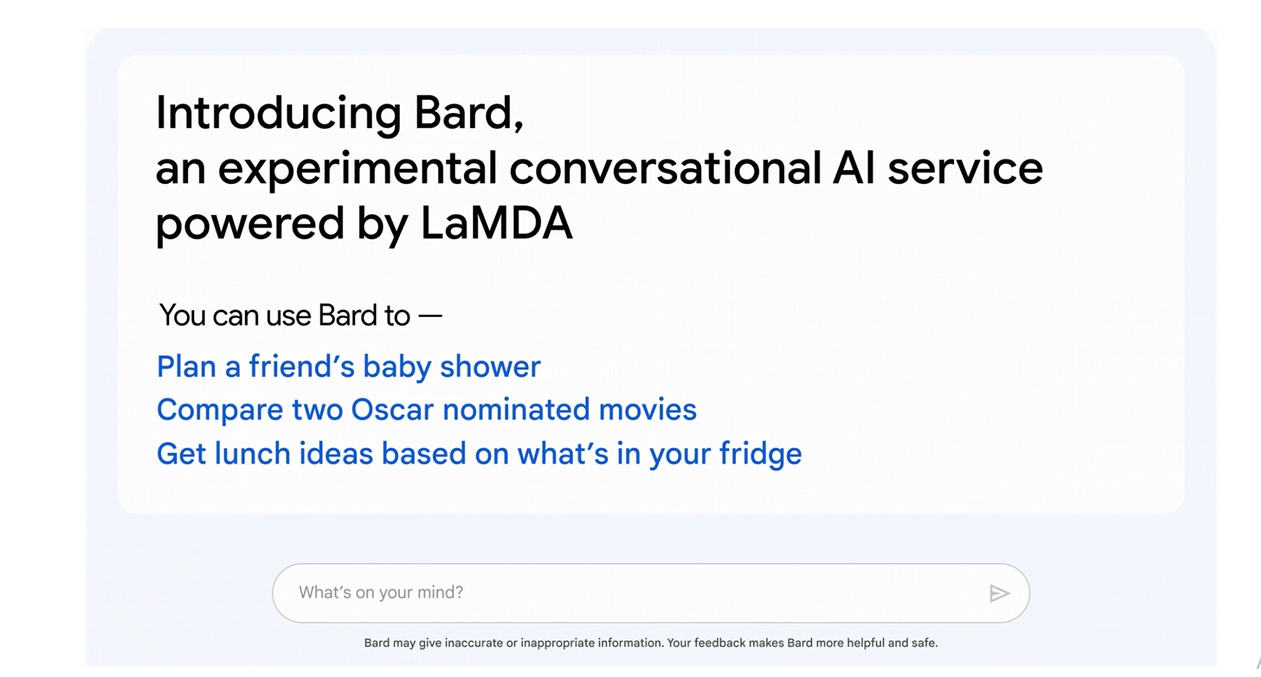 Introducing Bard,
an experimental conversational AI service
powered by LaMDA

You can use Bard to —

Plan a friend's baby shower
Compare two Oscar nominated movies
Get lunch ideas based on what's in your fridge

What's on your mind?

Bard may give inaccurate or inappropriate information. Your feedback makes Bard more helpful and safe.